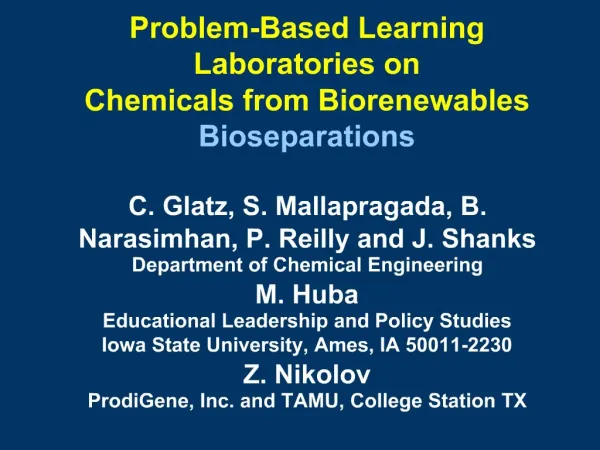 Problem-Based Learning Laboratories on Chemicals from Biorenewables
Bioseparations

C. Glatz, S. Mallapragada, B. Narasimhan, P. Reilly and J. Shanks
Department of Chemical Engineering
M. Huba
Educational Leadership and Policy Studies
Iowa State University, Ames, IA 50011-2230
Z. Nikolov
ProdiGene, Inc. and TAMU, College Station TX